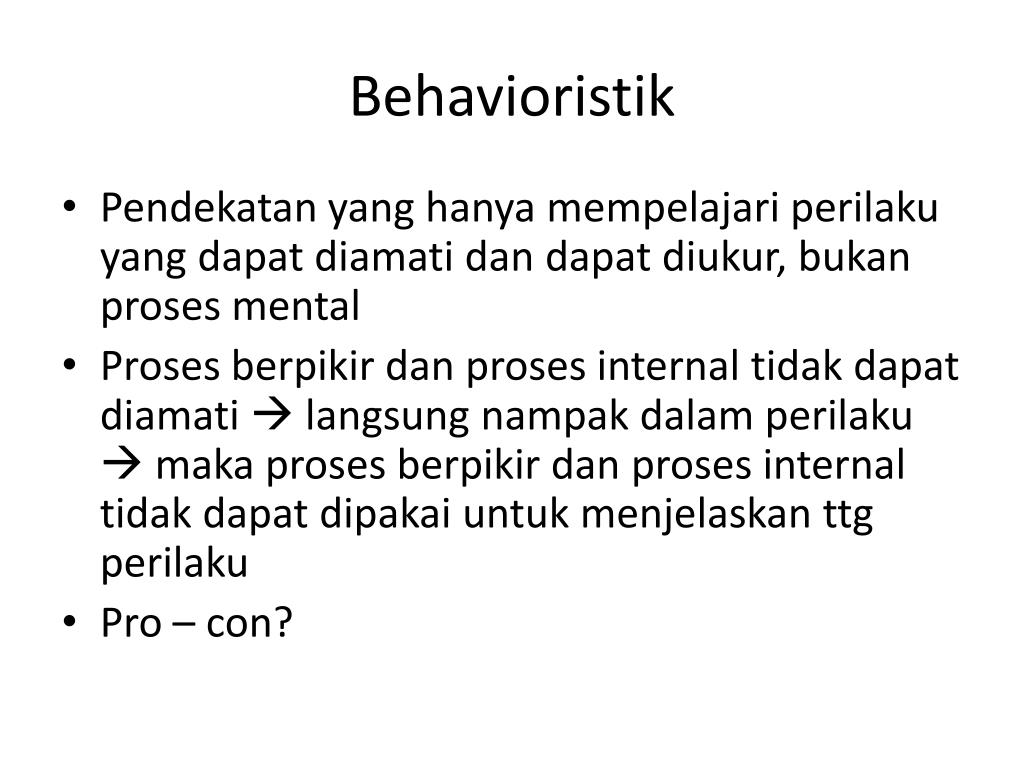 Behavioristik

• Pendekatan yang hanya mempelajari perilaku yang dapat diamati dan dapat diukur, bukan proses mental
• Proses berpikir dan proses internal tidak dapat diamati → langsung nampak dalam perilaku → maka proses berpikir dan proses internal tidak dapat dipakai untuk menjelaskan ttg perilaku
• Pro – con?